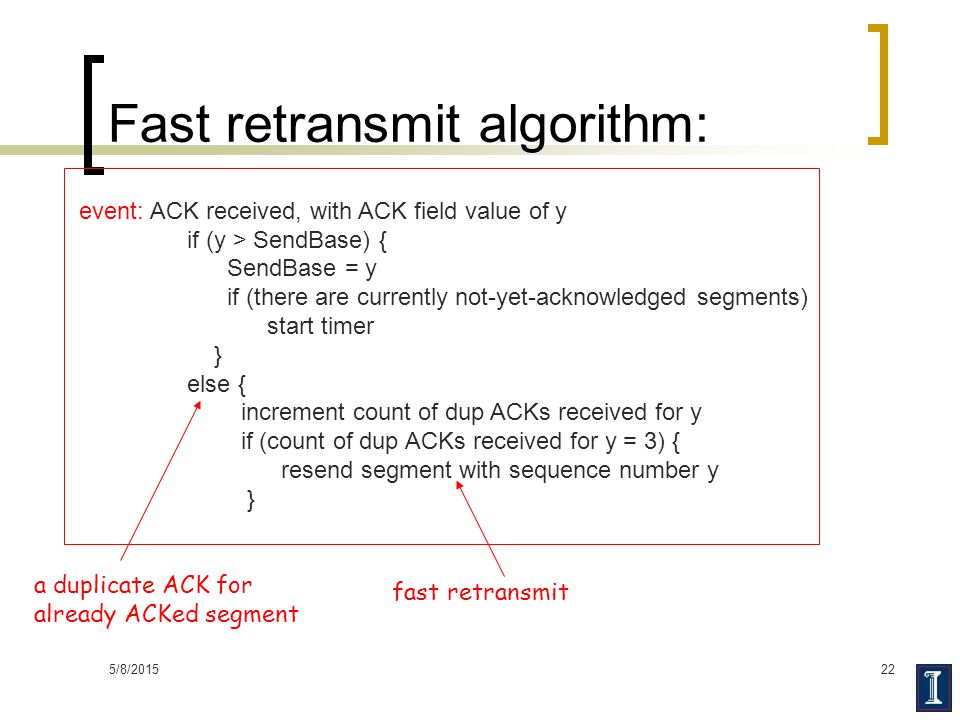 Fast retransmit algorithm:

event: ACK received, with ACK field value of y
if (y > SendBase) {
SendBase = y
if (there are currently not-yet-acknowledged segments)
start timer
}
else {
increment count of dup ACKs received for y
if (count of dup ACKs received for y = 3) {
resend segment with sequence number y
}

a duplicate ACK for already ACKed segment

fast retransmit

5/8/2015

22